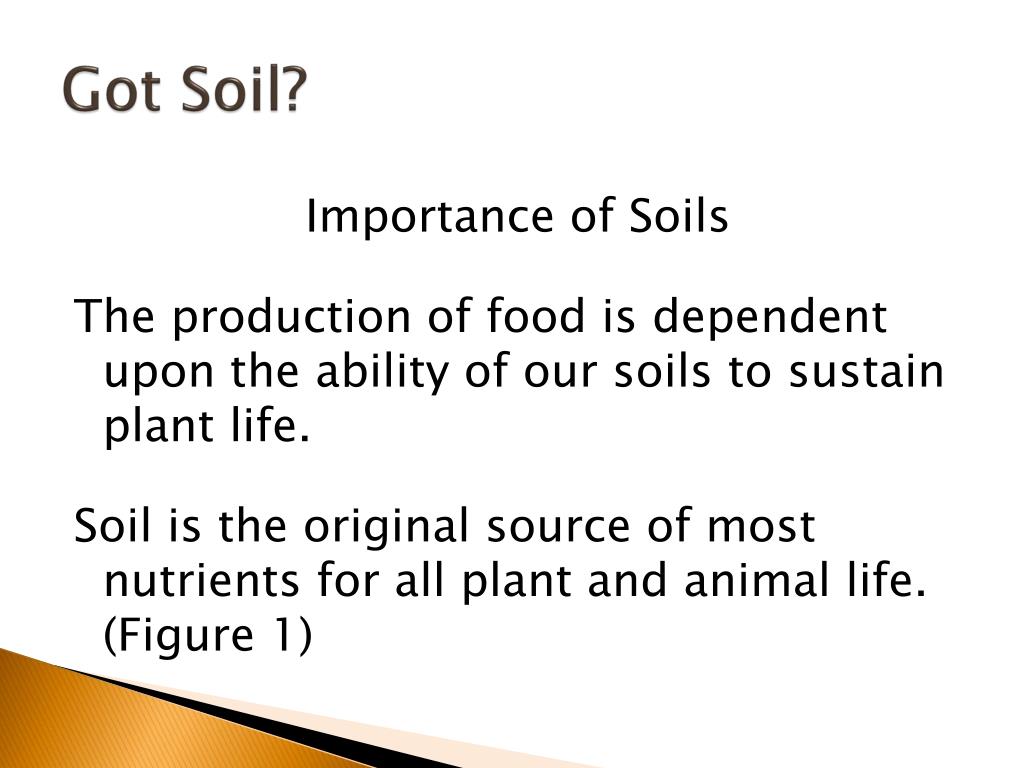 Got Soil?

Importance of Soils

The production of food is dependent upon the ability of our soils to sustain plant life.

Soil is the original source of most nutrients for all plant and animal life. (Figure 1)